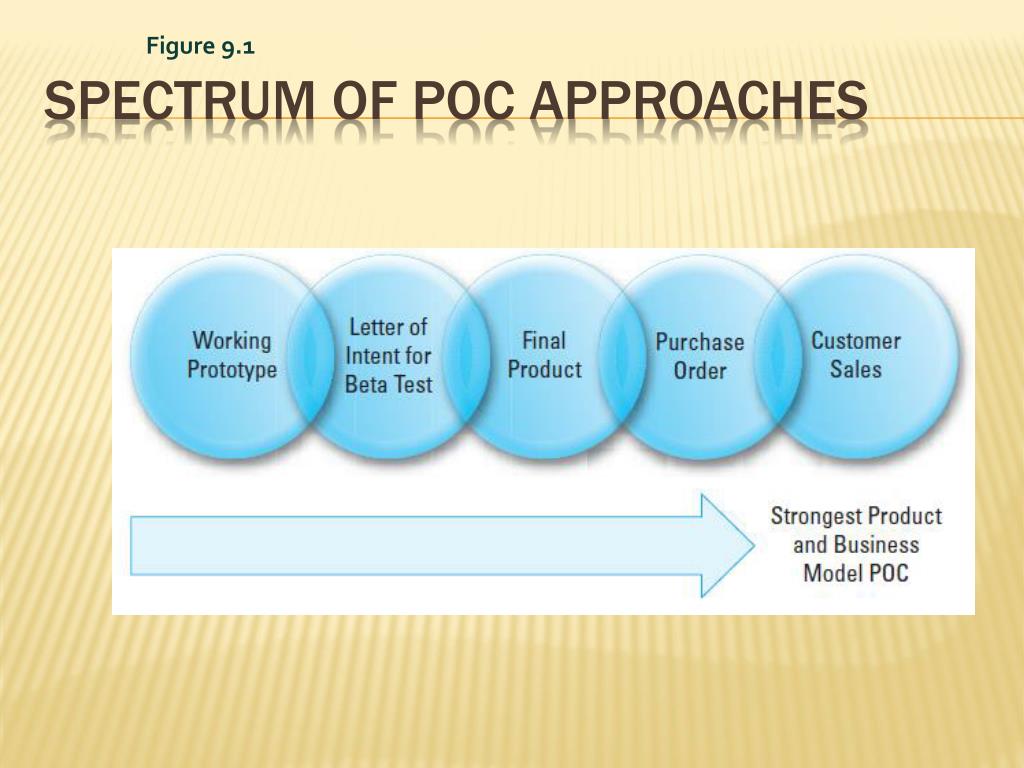 Figure 9.1

SPECTRUM OF POC APPROACHES

Working Prototype

Letter of Intent for Beta Test

Final Product

Purchase Order

Customer Sales

Strongest Product and Business Model POC